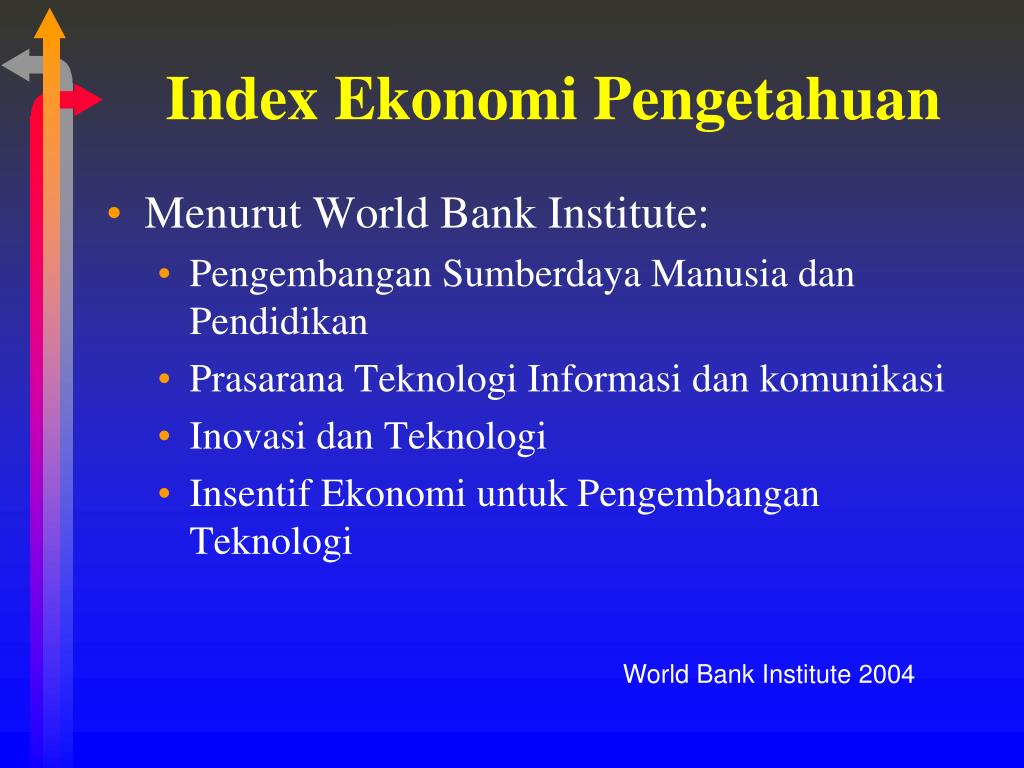 Index Ekonomi Pengetahuan

• Menurut World Bank Institute:
  • Pengembangan Sumberdaya Manusia dan Pendidikan
  • Prasarana Teknologi Informasi dan komunikasi
  • Inovasi dan Teknologi
  • Insentif Ekonomi untuk Pengembangan Teknologi

World Bank Institute 2004